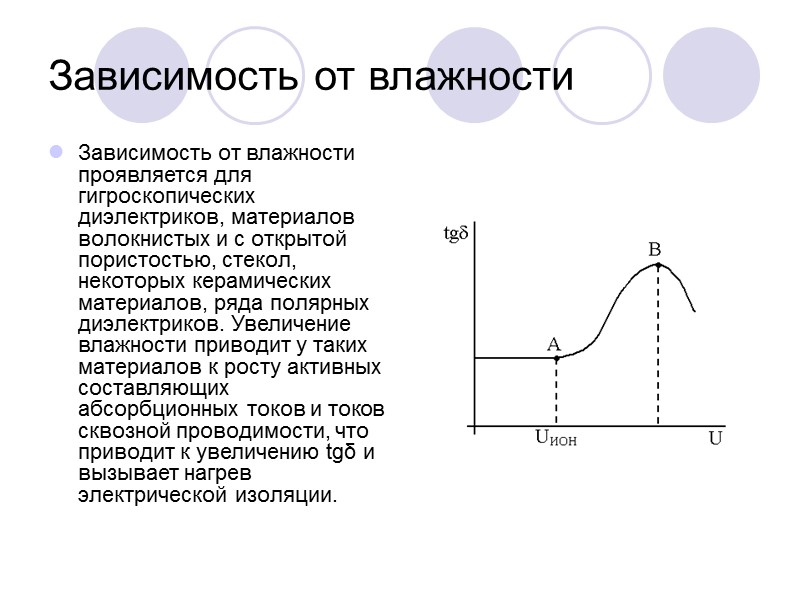 Зависимость от влажности

Зависимость от влажности проявляется для гигроскопических диэлектриков, материалов волокнистых и с открытой пористостью, стекол, некоторых керамических материалов, ряда полярных диэлектриков. Увеличение влажности приводит у таких материалов к росту активных составляющих абсорбционных токов и токов сквозной проводимости, что приводит к увеличению tgδ и вызывает нагрев электрической изоляции.

tgδ
B
A
$U_{ИОН}$
U